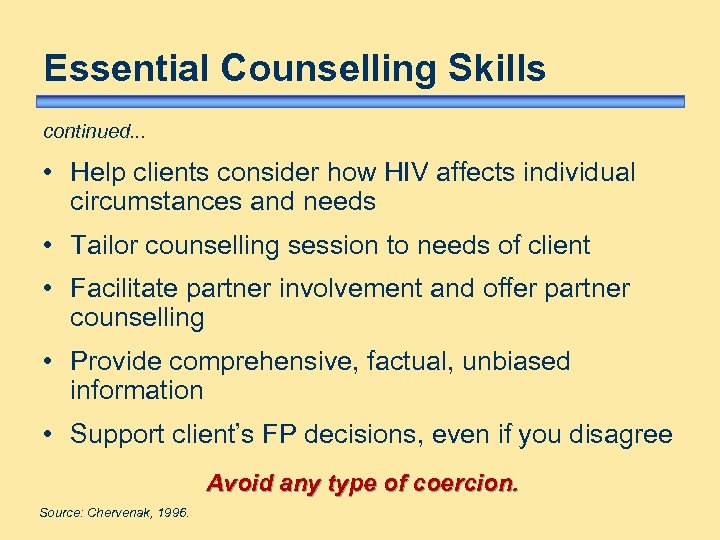 Essential Counselling Skills

continued...

• Help clients consider how HIV affects individual circumstances and needs

• Tailor counselling session to needs of client

• Facilitate partner involvement and offer partner counselling

• Provide comprehensive, factual, unbiased information

• Support client's FP decisions, even if you disagree

Avoid any type of coercion.

Source: Chervenak, 1996.